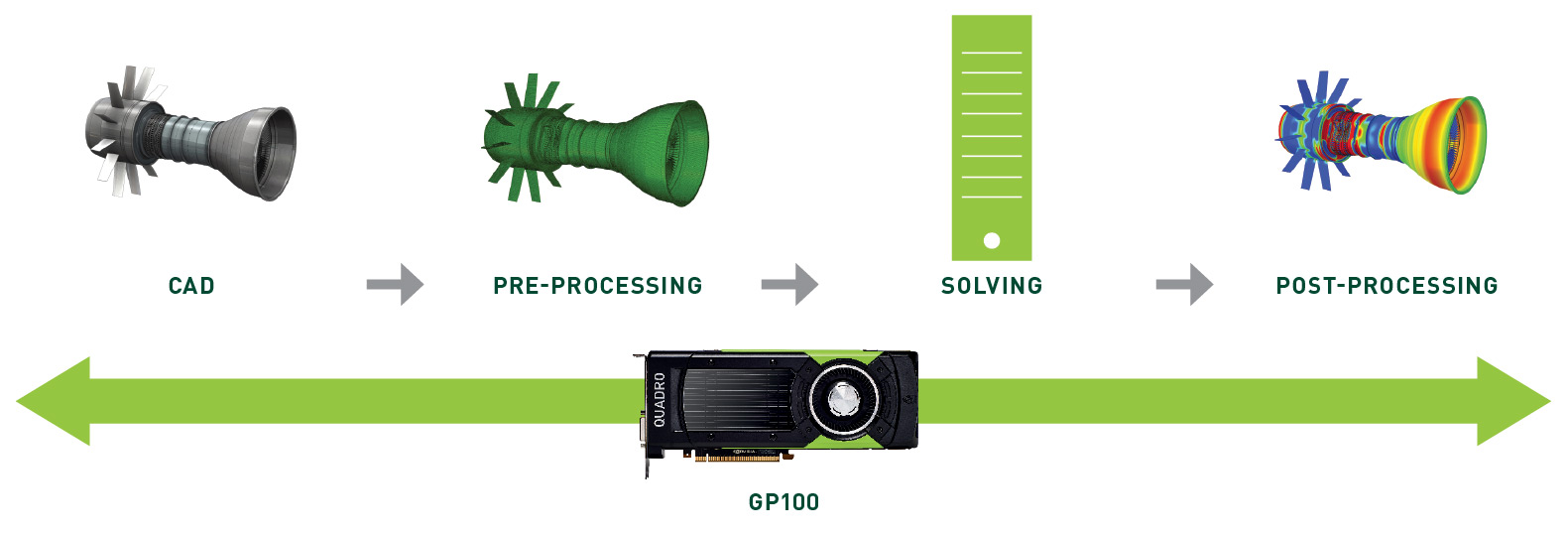 CAD

PRE-PROCESSING

SOLVING

POST-PROCESSING

QUADRO

GP100